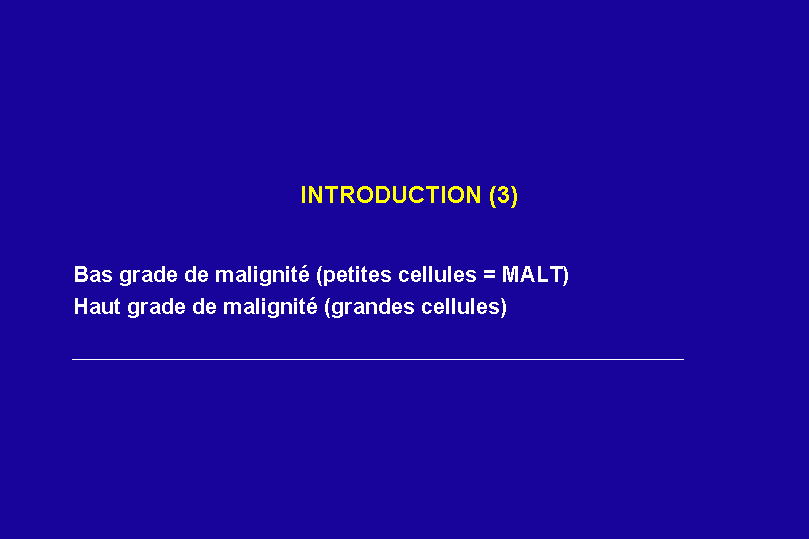 INTRODUCTION (3)

Bas grade de malignité (petites cellules = MALT)
Haut grade de malignité (grandes cellules)